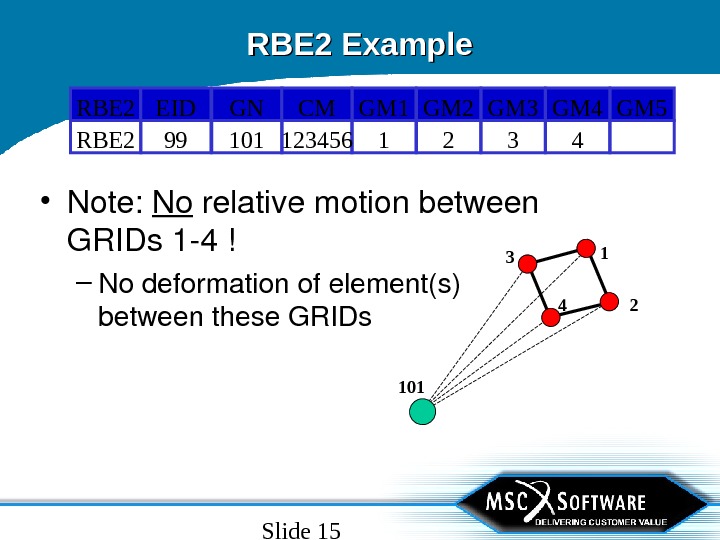 RBE2 Example

| RBE2 | EID | GN | CM | GM1 | GM2 | GM3 | GM4 | GM5 |
|---|---|---|---|---|---|---|---|---|
| RBE2 | 99 | 101 | 123456 | 1 | 2 | 3 | 4 | |

• Note: No relative motion between GRIDs 1-4 !

– No deformation of element(s) between these GRIDs

3
1
4
2
101

MSC SOFTWARE
DELIVERING CUSTOMER VALUE

Slide 15